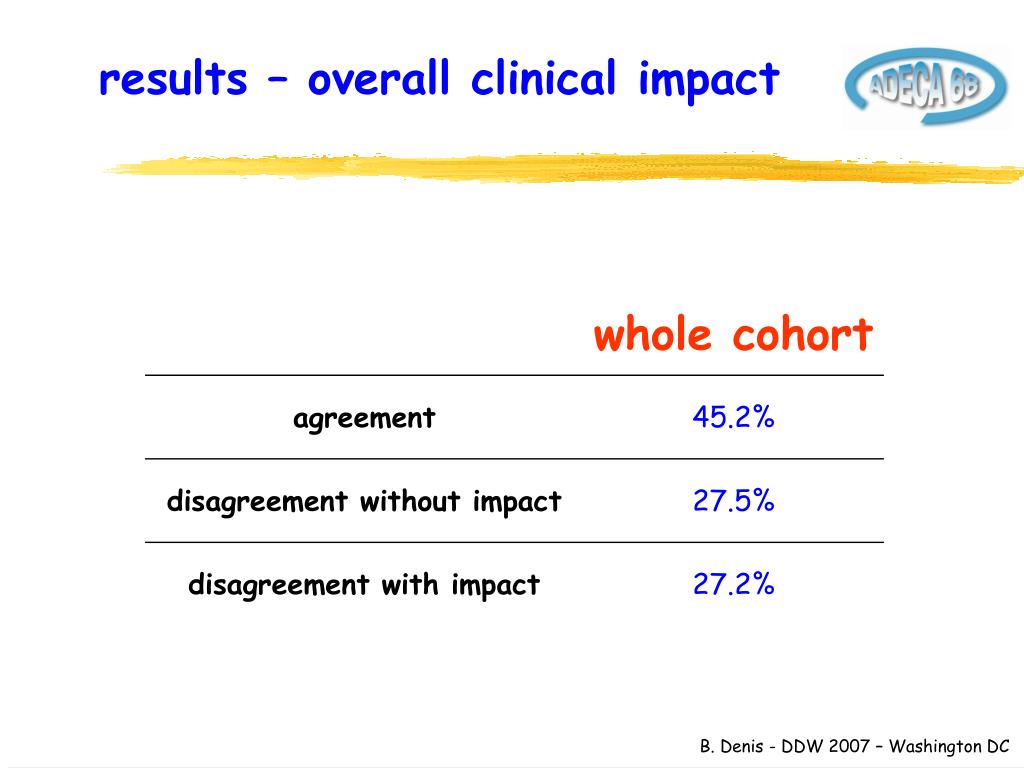 results – overall clinical impact

ADECA 68

|  | whole cohort |
|---|---|
| agreement | 45.2% |
| disagreement without impact | 27.5% |
| disagreement with impact | 27.2% |

B. Denis - DDW 2007 – Washington DC